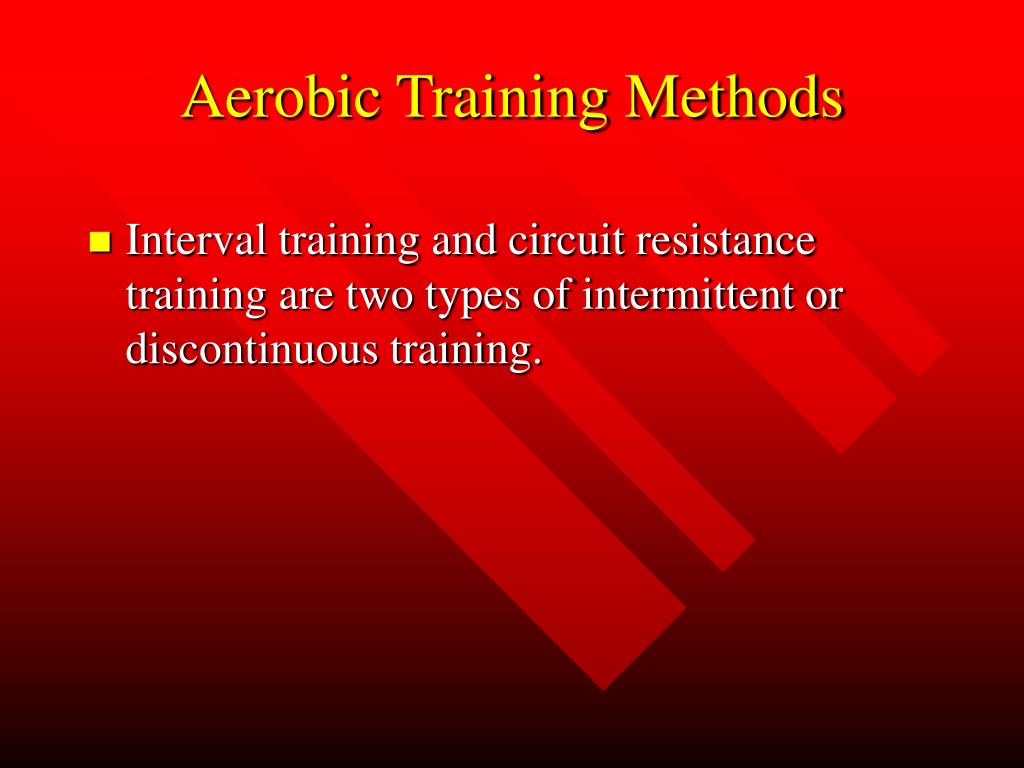 Aerobic Training Methods

Interval training and circuit resistance training are two types of intermittent or discontinuous training.